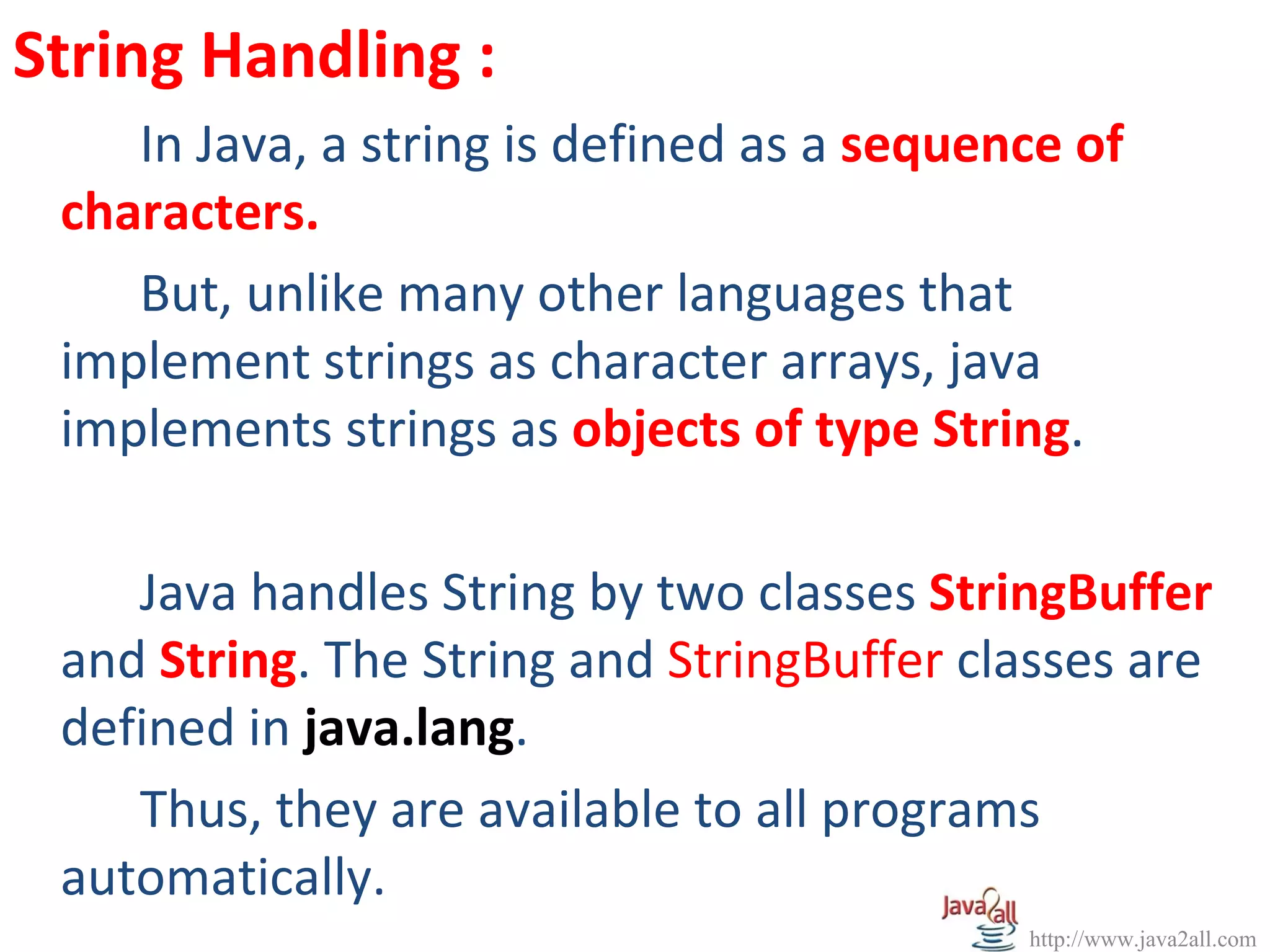 String Handling :

In Java, a string is defined as a sequence of characters.

But, unlike many other languages that implement strings as character arrays, java implements strings as objects of type String.

Java handles String by two classes StringBuffer and String. The String and StringBuffer classes are defined in java.lang.

Thus, they are available to all programs automatically.

Java2all

http://www.java2all.com